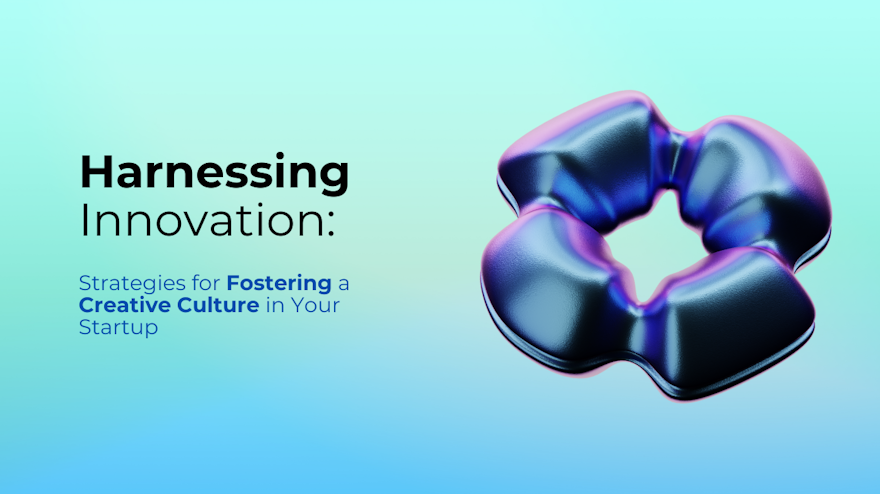 Harnessing Innovation:

Strategies for Fostering a Creative Culture in Your Startup